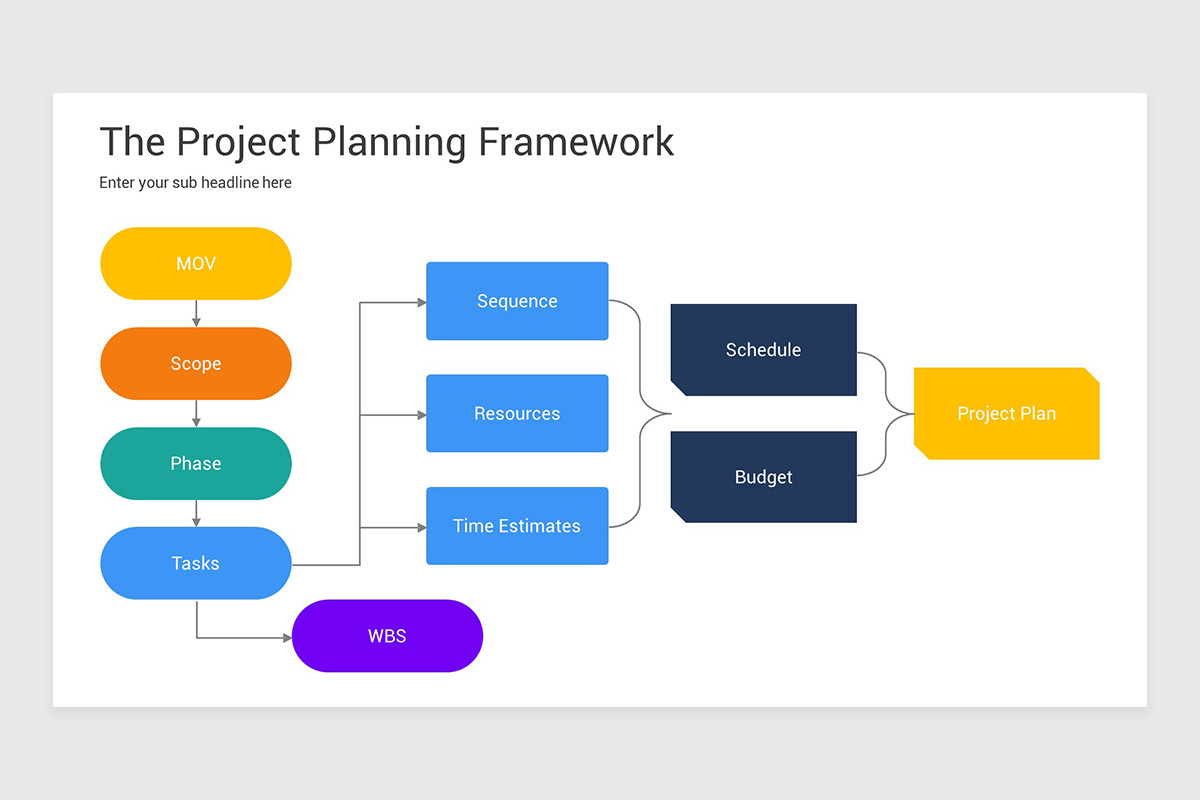 The Project Planning Framework

Enter your sub headline here

MOV

Scope

Phase

Tasks

WBS

Sequence

Resources

Time Estimates

Schedule

Budget

Project Plan